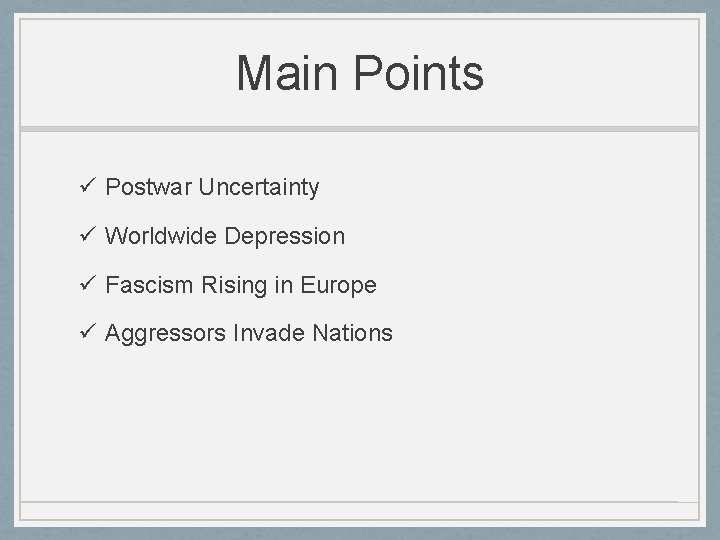 Main Points

✓ Postwar Uncertainty

✓ Worldwide Depression

✓ Fascism Rising in Europe

✓ Aggressors Invade Nations